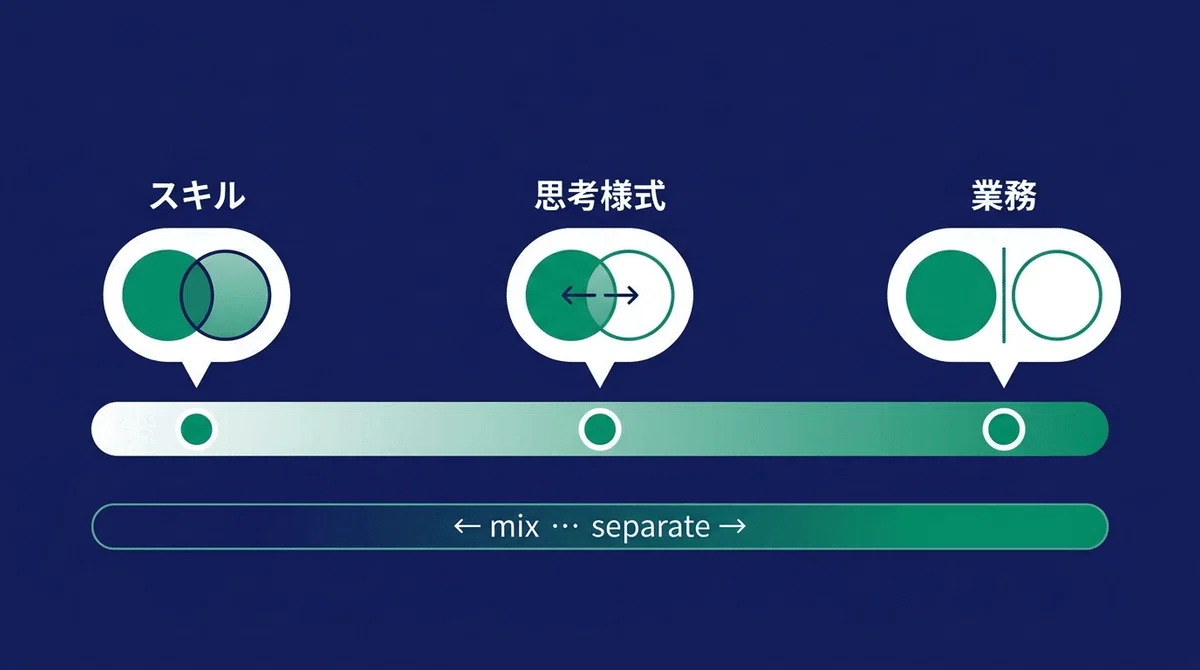 スキル

思考様式

業務

← mix ··· separate →